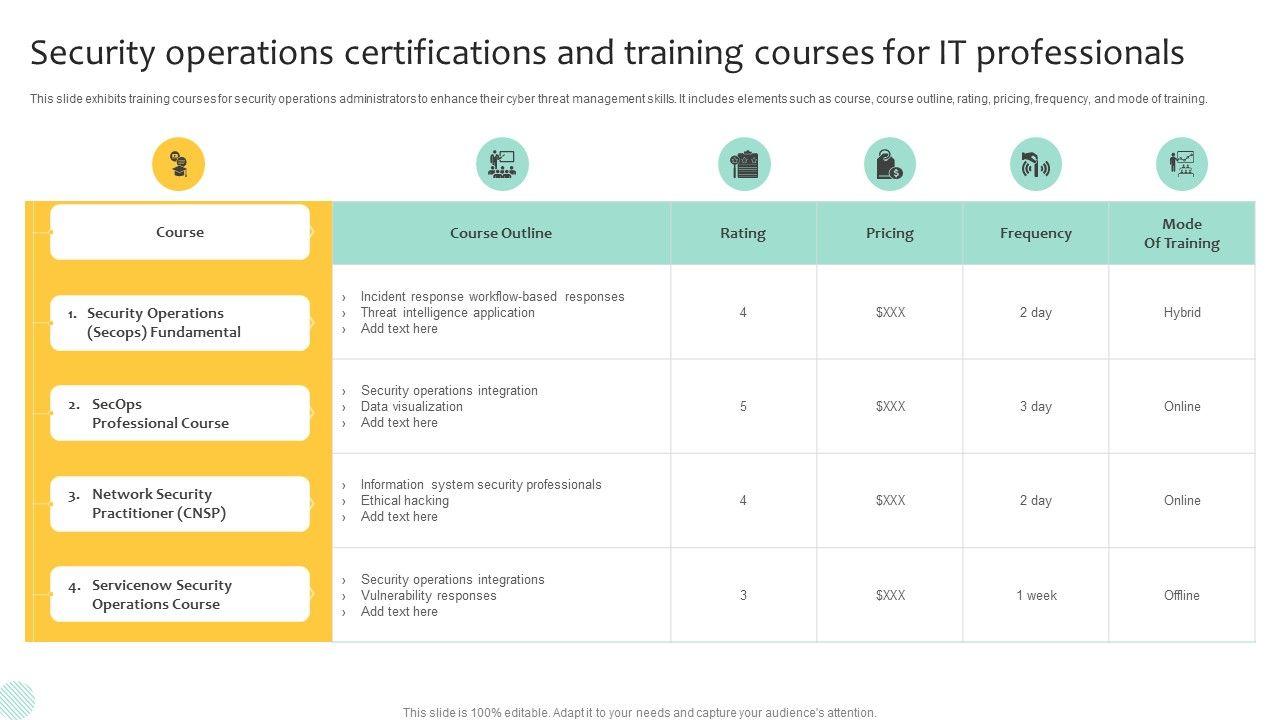 Security operations certifications and training courses for IT professionals

This slide exhibits training courses for security operations administrators to enhance their cyber threat management skills. It includes elements such as course, course outline, rating, pricing, frequency, and mode of training.

| Course | Course Outline | Rating | Pricing | Frequency | Mode Of Training |
|---|---|---|---|---|---|
| 1. Security Operations (Secops) Fundamental | › Incident response workflow-based responses › Threat intelligence application › Add text here | 4 | $XXX | 2 day | Hybrid |
| 2. SecOps Professional Course | › Security operations integration › Data visualization › Add text here | 5 | $XXX | 3 day | Online |
| 3. Network Security Practitioner (CNSP) | › Information system security professionals › Ethical hacking › Add text here | 4 | $XXX | 2 day | Online |
| 4. Servicenow Security Operations Course | › Security operations integrations › Vulnerability responses › Add text here | 3 | $XXX | 1 week | Offline |

This slide is 100% editable. Adapt it to your needs and capture your audience's attention.